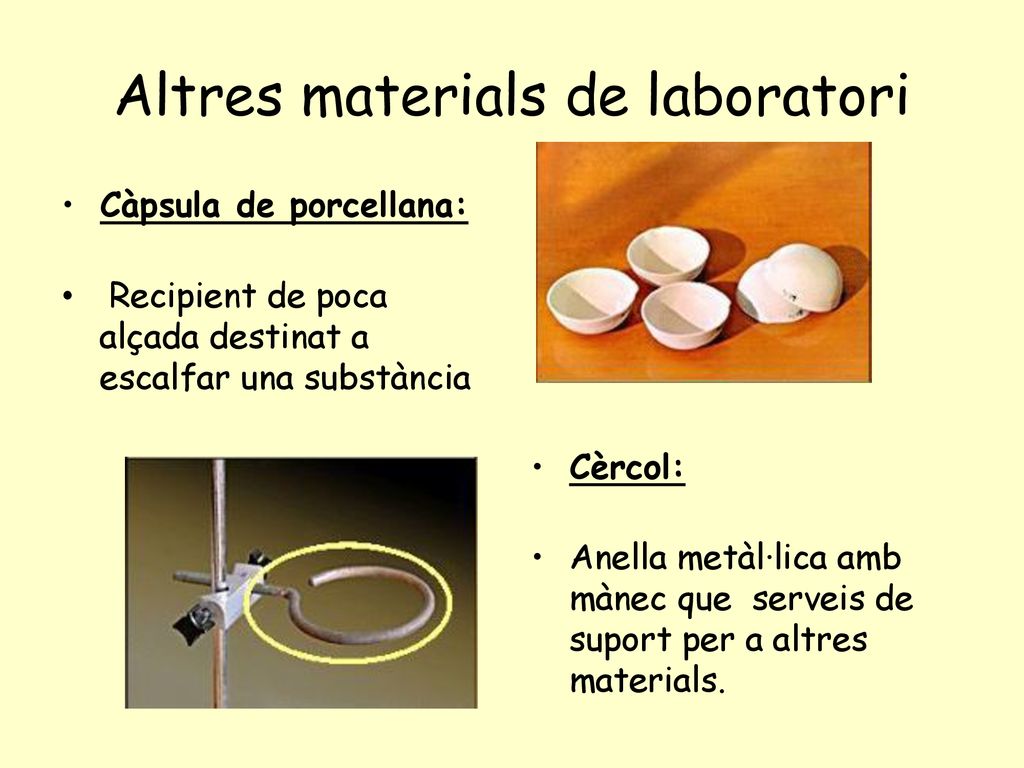 Altres materials de laboratori

• Càpsula de porcellana:

• Recipient de poca alçada destinat a escalfar una substància

• Cèrcol:

• Anella metàl·lica amb mànec que serveis de suport per a altres materials.